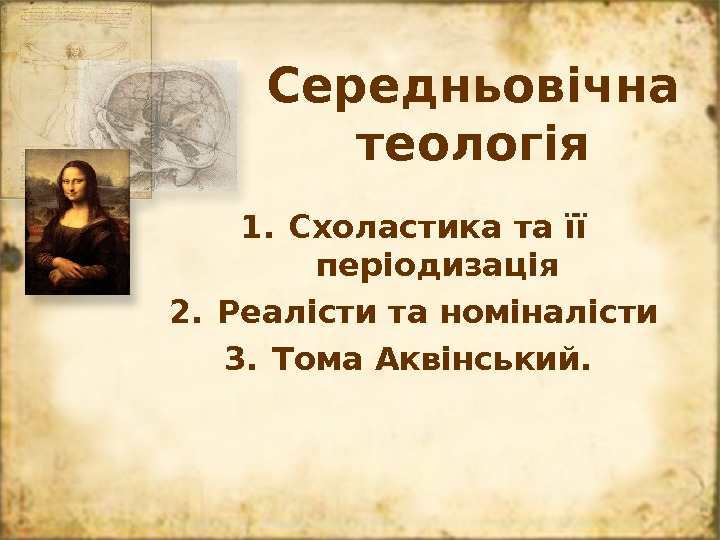 Середньовічна теологія

1. Схоластика та її періодизація
2. Реалісти та номіналісти
3. Тома Аквінський.